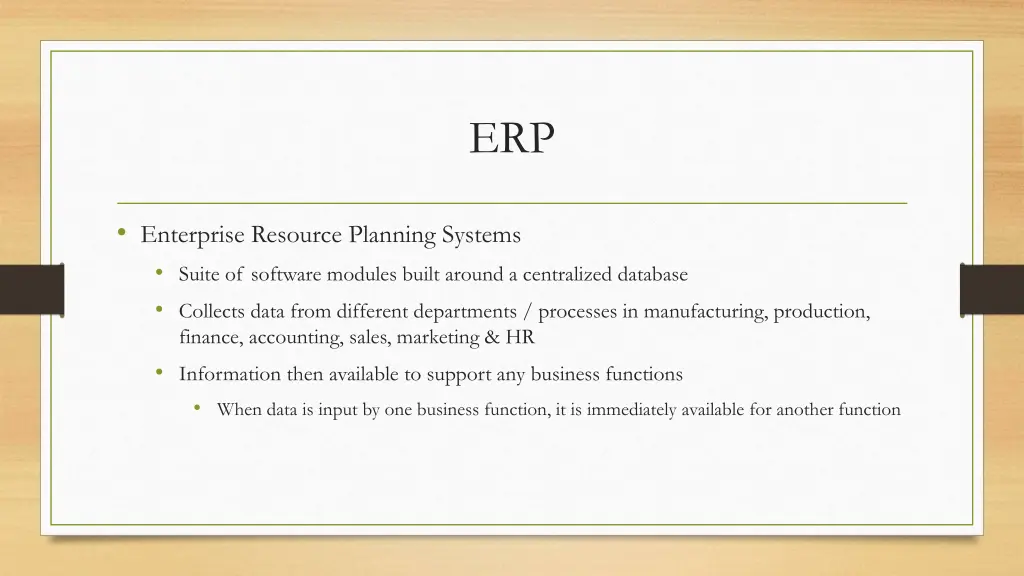 ERP

• Enterprise Resource Planning Systems
  • Suite of software modules built around a centralized database
  • Collects data from different departments / processes in manufacturing, production, finance, accounting, sales, marketing & HR
  • Information then available to support any business functions
    • When data is input by one business function, it is immediately available for another function